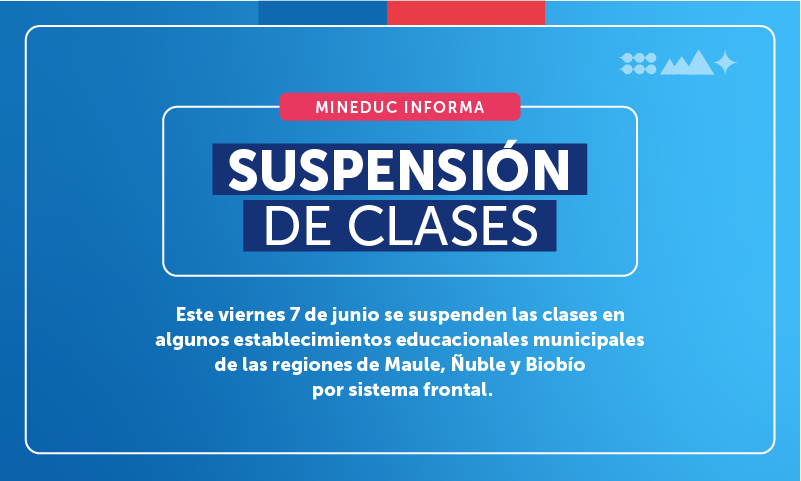 MINEDUC INFORMA

SUSPENSIÓN DE CLASES

Este viernes 7 de junio se suspenden las clases en algunos establecimientos educacionales municipales de las regiones de Maule, Ñuble y Biobío por sistema frontal.